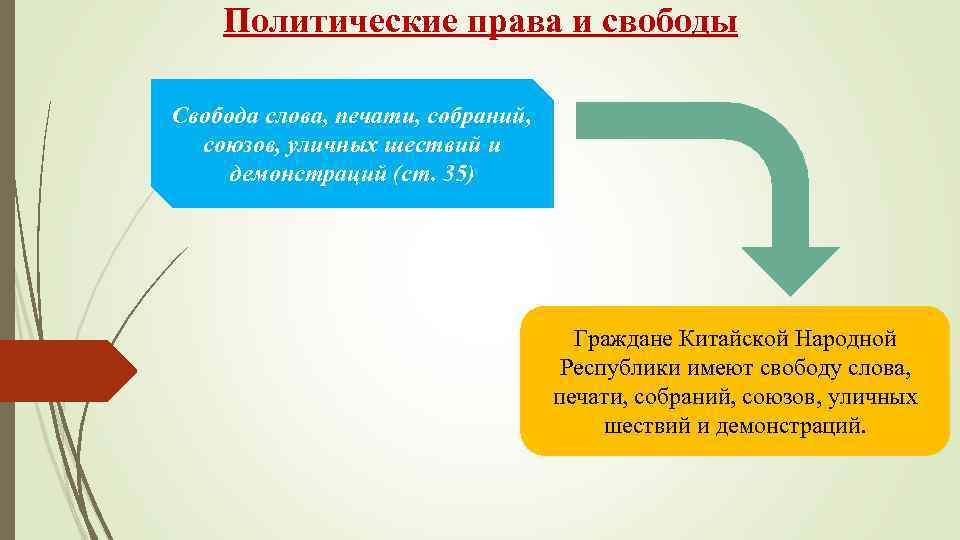 Политические права и свободы

Свобода слова, печати, собраний, союзов, уличных шествий и демонстраций (ст. 35)

Граждане Китайской Народной Республики имеют свободу слова, печати, собраний, союзов, уличных шествий и демонстраций.